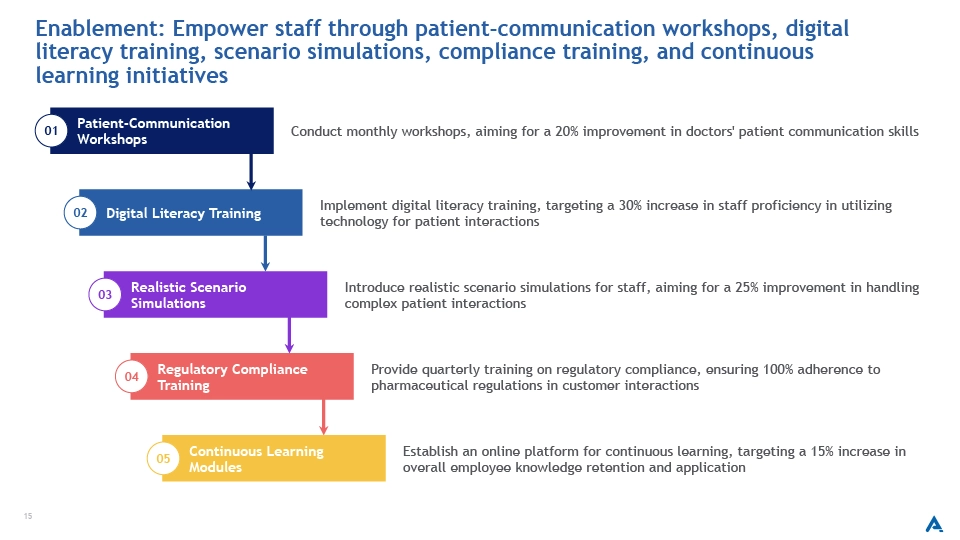 Enablement: Empower staff through patient-communication workshops, digital literacy training, scenario simulations, compliance training, and continuous learning initiatives

01 Patient-Communication Workshops

Conduct monthly workshops, aiming for a 20% improvement in doctors' patient communication skills

02 Digital Literacy Training

Implement digital literacy training, targeting a 30% increase in staff proficiency in utilizing technology for patient interactions

03 Realistic Scenario Simulations

Introduce realistic scenario simulations for staff, aiming for a 25% improvement in handling complex patient interactions

04 Regulatory Compliance Training

Provide quarterly training on regulatory compliance, ensuring 100% adherence to pharmaceutical regulations in customer interactions

05 Continuous Learning Modules

Establish an online platform for continuous learning, targeting a 15% increase in overall employee knowledge retention and application

15